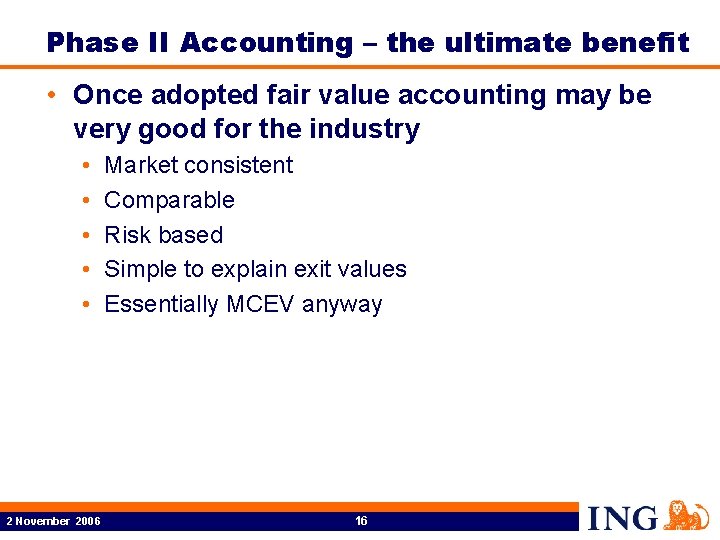 Phase II Accounting – the ultimate benefit

• Once adopted fair value accounting may be very good for the industry
  • Market consistent
  • Comparable
  • Risk based
  • Simple to explain exit values
  • Essentially MCEV anyway

2 November 2006
16
ING